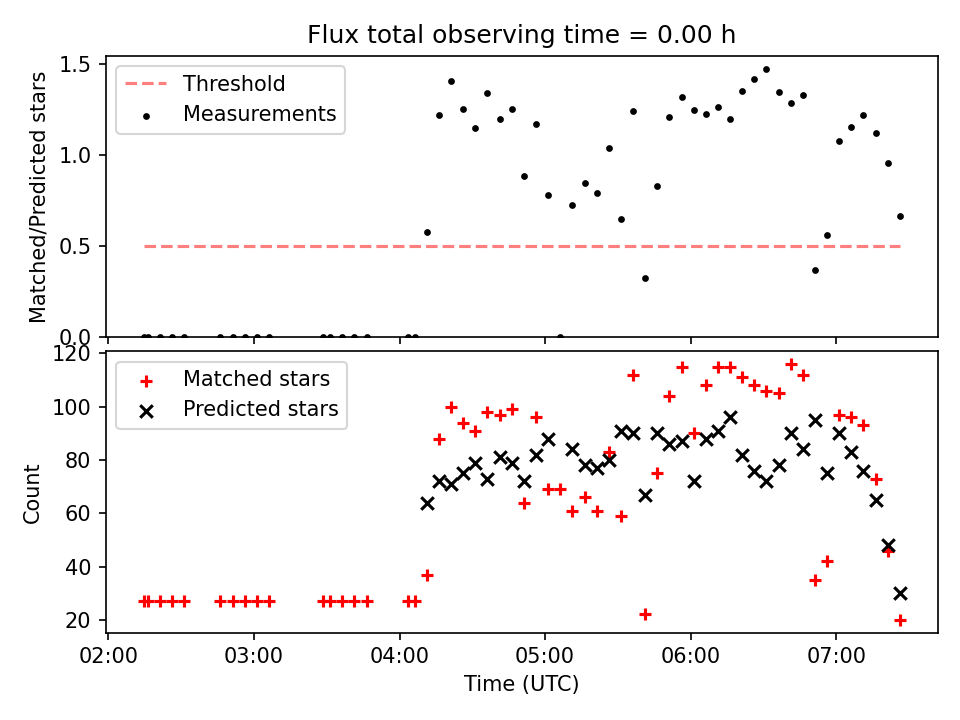 Flux total observing time = 0.00 h

Threshold
Measurements

Matched/Predicted stars

1.5
1.0
0.5
0.0

Matched stars
Predicted stars

Count

120
100
80
60
40
20

02:00
03:00
04:00
05:00
06:00
07:00

Time (UTC)